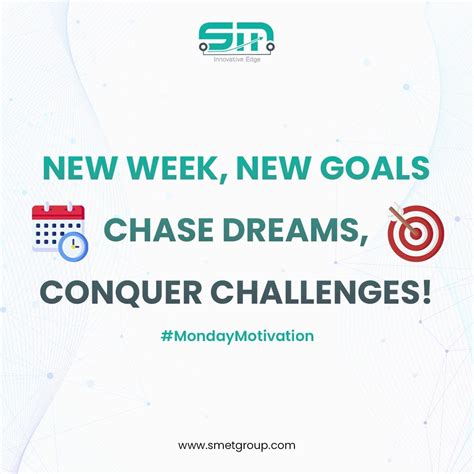 SM
Innovative Edge

NEW WEEK, NEW GOALS
CHASE DREAMS,
CONQUER CHALLENGES!

#MondayMotivation

www.smetgroup.com